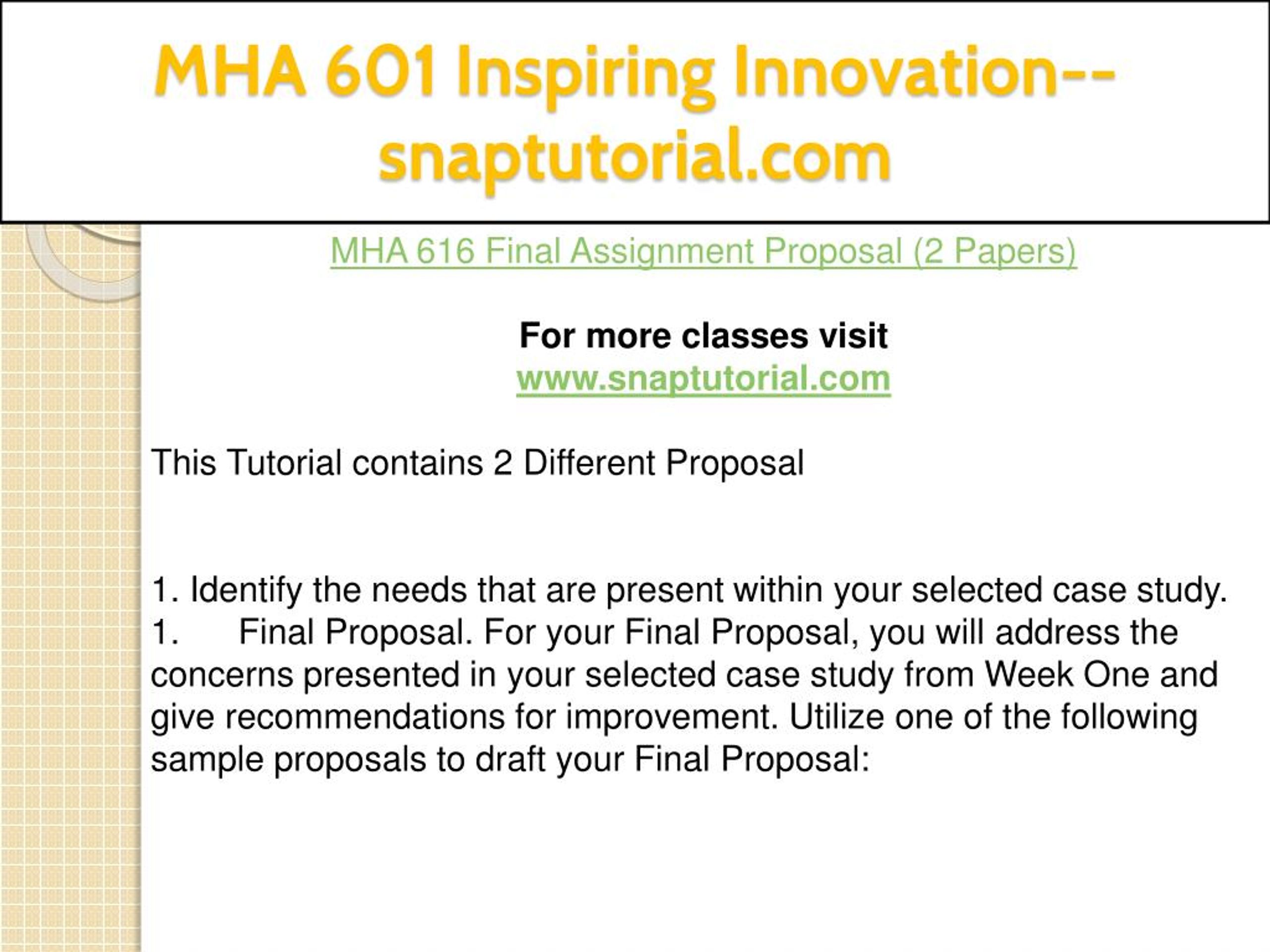 MHA 601 Inspiring Innovation--snaptutorial.com

MHA 616 Final Assignment Proposal (2 Papers)

For more classes visit
www.snaptutorial.com

This Tutorial contains 2 Different Proposal

1. Identify the needs that are present within your selected case study.
1. Final Proposal. For your Final Proposal, you will address the concerns presented in your selected case study from Week One and give recommendations for improvement. Utilize one of the following sample proposals to draft your Final Proposal: